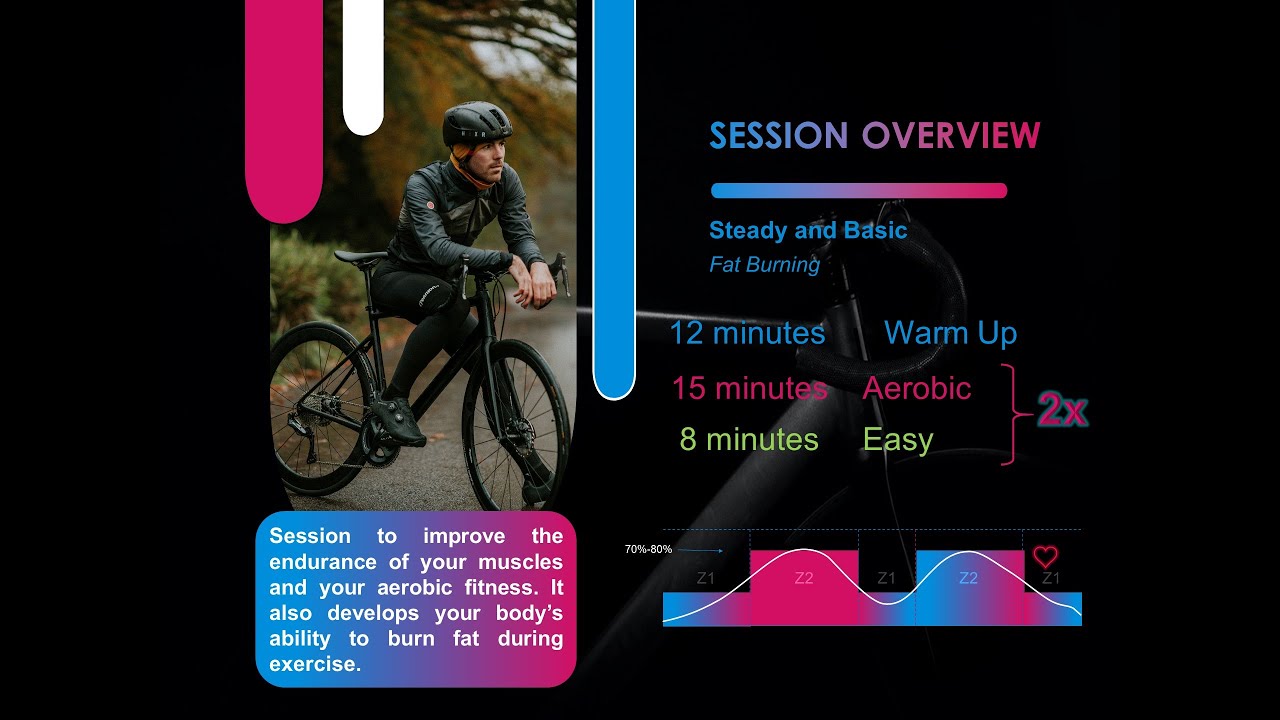 SESSION OVERVIEW

Steady and Basic
Fat Burning

12 minutes Warm Up
15 minutes Aerobic
8 minutes Easy
2x

Session to improve the endurance of your muscles and your aerobic fitness. It also develops your body's ability to burn fat during exercise.

70%-80%
Z1 Z2 Z1 Z2 Z1